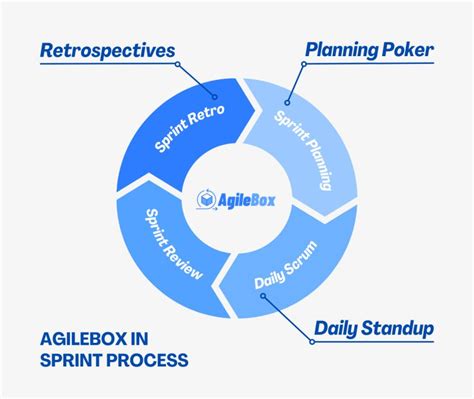 Retrospectives

Planning Poker

Sprint Retro

Sprint Planning

AgileBox

Sprint Review

Daily Scrum

Daily Standup

AGILEBOX IN SPRINT PROCESS